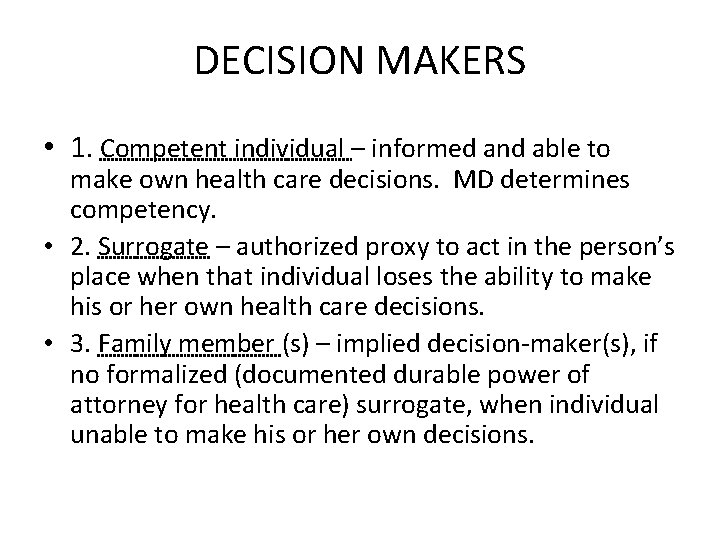 DECISION MAKERS

• 1. Competent individual – informed and able to make own health care decisions. MD determines competency.

• 2. Surrogate – authorized proxy to act in the person's place when that individual loses the ability to make his or her own health care decisions.

• 3. Family member (s) – implied decision-maker(s), if no formalized (documented durable power of attorney for health care) surrogate, when individual unable to make his or her own decisions.